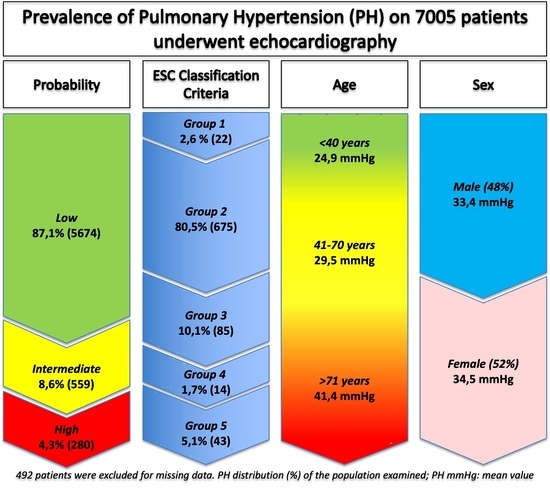 Prevalence of Pulmonary Hypertension (PH) on 7005 patients underwent echocardiography

Probability

Low
87,1% (5674)

Intermediate
8,6% (559)

High
4,3% (280)

ESC Classification Criteria

Group 1
2,6 % (22)

Group 2
80,5% (675)

Group 3
10,1% (85)

Group 4
1,7% (14)

Group 5
5,1% (43)

Age

<40 years
24,9 mmHg

41-70 years
29,5 mmHg

>71 years
41,4 mmHg

Sex

Male (48%)
33,4 mmHg

Female (52%)
34,5 mmHg

492 patients were excluded for missing data. PH distribution (%) of the population examined; PH mmHg: mean value